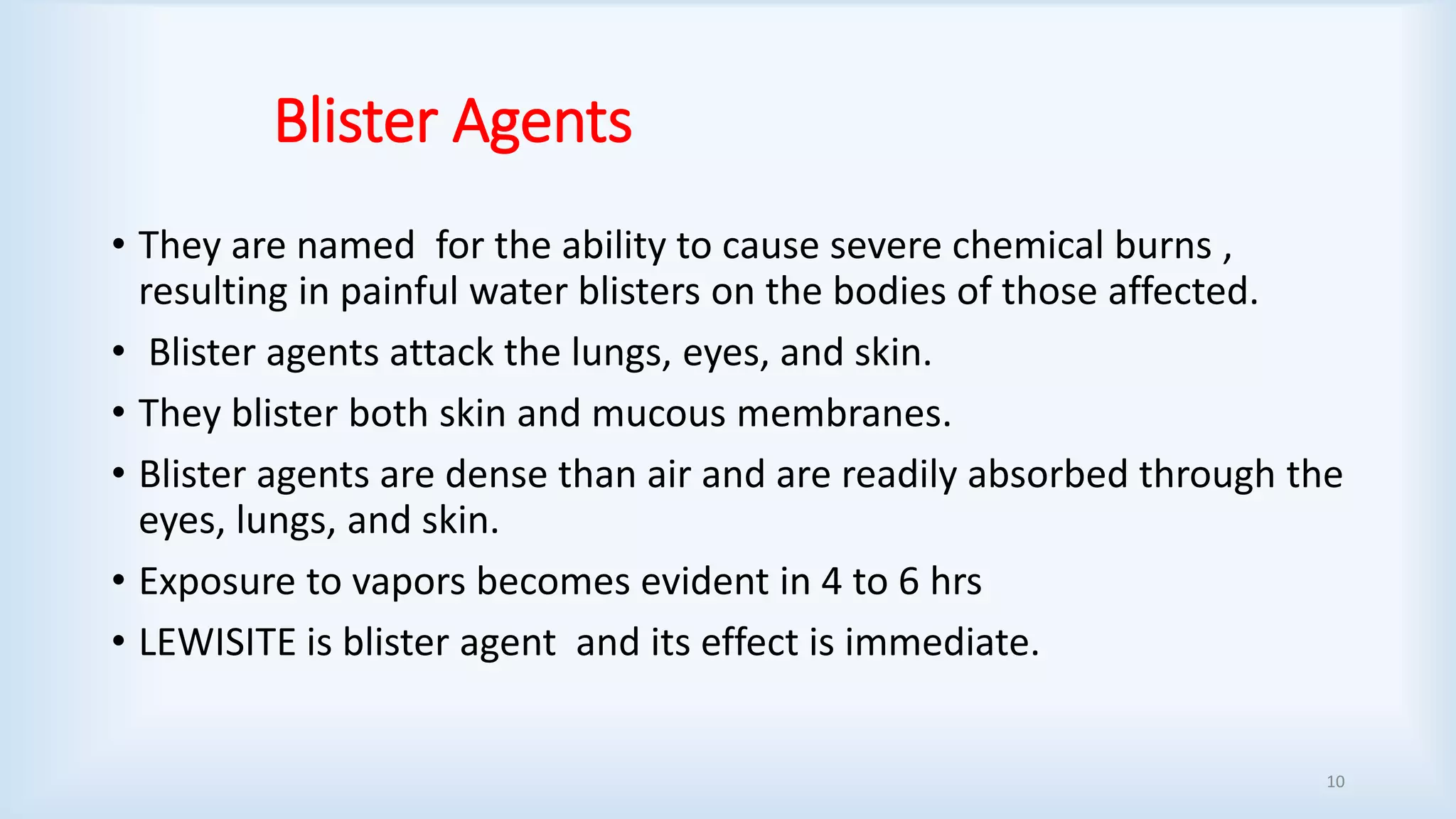 Blister Agents

• They are named for the ability to cause severe chemical burns , resulting in painful water blisters on the bodies of those affected.

• Blister agents attack the lungs, eyes, and skin.

• They blister both skin and mucous membranes.

• Blister agents are dense than air and are readily absorbed through the eyes, lungs, and skin.

• Exposure to vapors becomes evident in 4 to 6 hrs

• LEWISITE is blister agent and its effect is immediate.

10